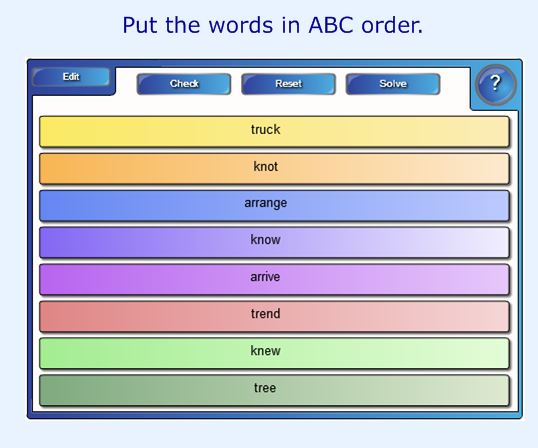 Put the words in ABC order.

Edit

Check

Reset

Solve

?

truck

knot

arrange

know

arrive

trend

knew

tree